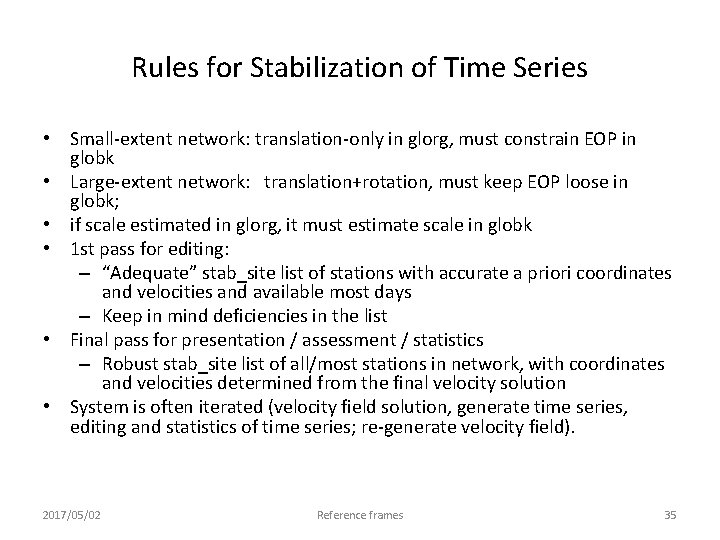 Rules for Stabilization of Time Series

• Small-extent network: translation-only in glorg, must constrain EOP in globk
• Large-extent network: translation+rotation, must keep EOP loose in globk;
• if scale estimated in glorg, it must estimate scale in globk
• 1st pass for editing:
  – "Adequate" stab_site list of stations with accurate a priori coordinates and velocities and available most days
  – Keep in mind deficiencies in the list
• Final pass for presentation / assessment / statistics
  – Robust stab_site list of all/most stations in network, with coordinates and velocities determined from the final velocity solution
• System is often iterated (velocity field solution, generate time series, editing and statistics of time series; re-generate velocity field).

2017/05/02 Reference frames 35